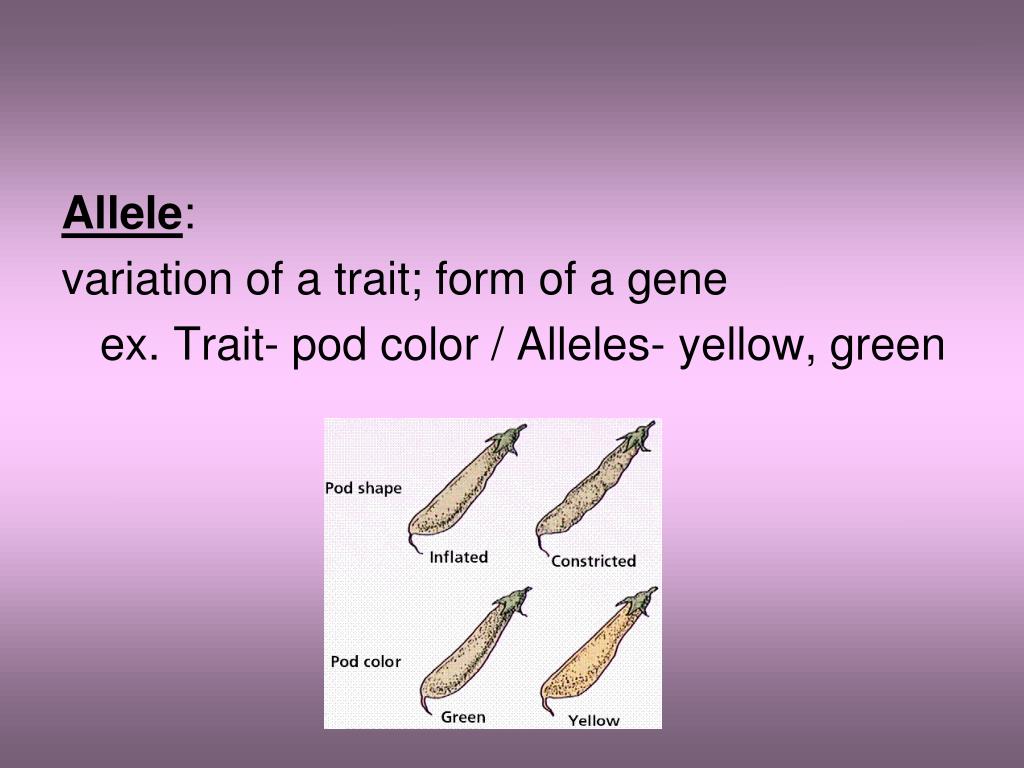 Allele:
variation of a trait; form of a gene
ex. Trait- pod color / Alleles- yellow, green

Pod shape
Inflated
Constricted
Pod color
Green
Yellow